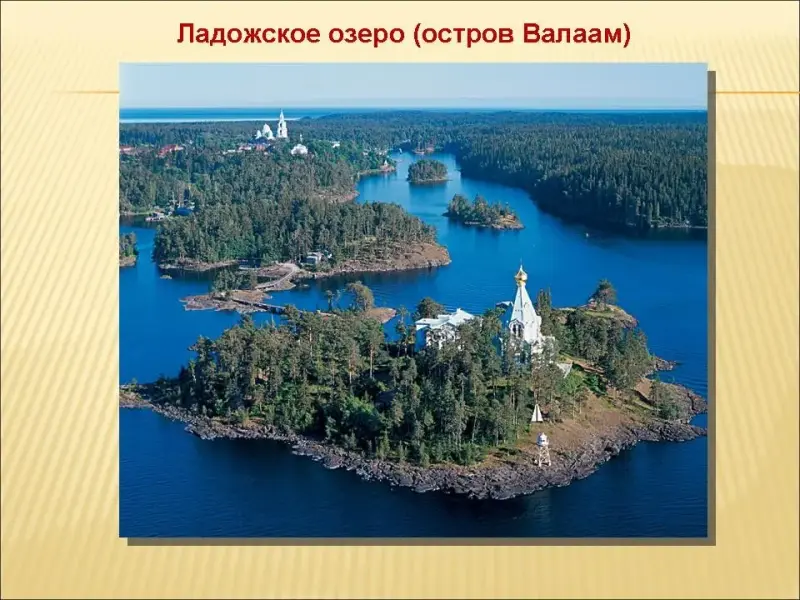 Ладожское озеро (остров Валаам)